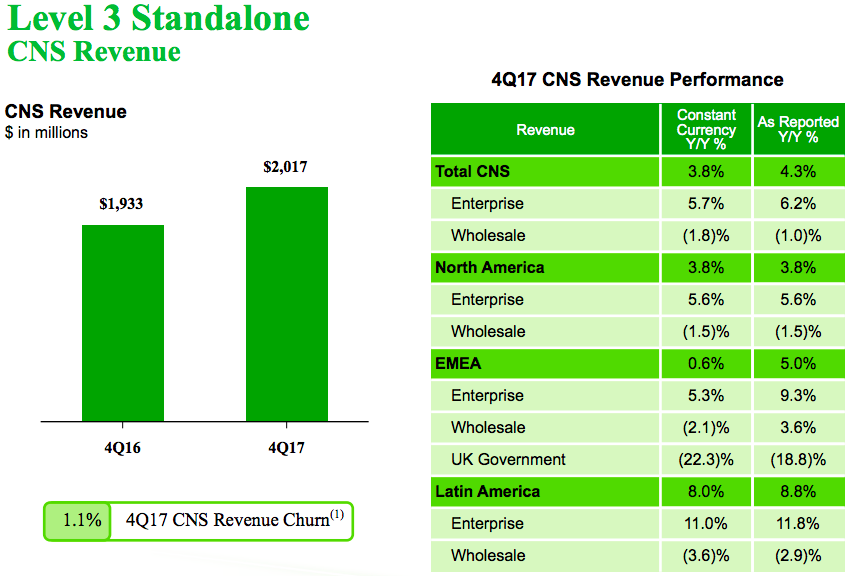 Level 3 Standalone
CNS Revenue

CNS Revenue
$ in millions

$1,933
$2,017

4Q16
4Q17

1.1% 4Q17 CNS Revenue Churn$^{(1)}$

4Q17 CNS Revenue Performance

| Revenue | Constant Currency Y/Y % | As Reported Y/Y % |
|---|---|---|
| Total CNS | 3.8% | 4.3% |
| Enterprise | 5.7% | 6.2% |
| Wholesale | (1.8)% | (1.0)% |
| North America | 3.8% | 3.8% |
| Enterprise | 5.6% | 5.6% |
| Wholesale | (1.5)% | (1.5)% |
| EMEA | 0.6% | 5.0% |
| Enterprise | 5.3% | 9.3% |
| Wholesale | (2.1)% | 3.6% |
| UK Government | (22.3)% | (18.8)% |
| Latin America | 8.0% | 8.8% |
| Enterprise | 11.0% | 11.8% |
| Wholesale | (3.6)% | (2.9)% |